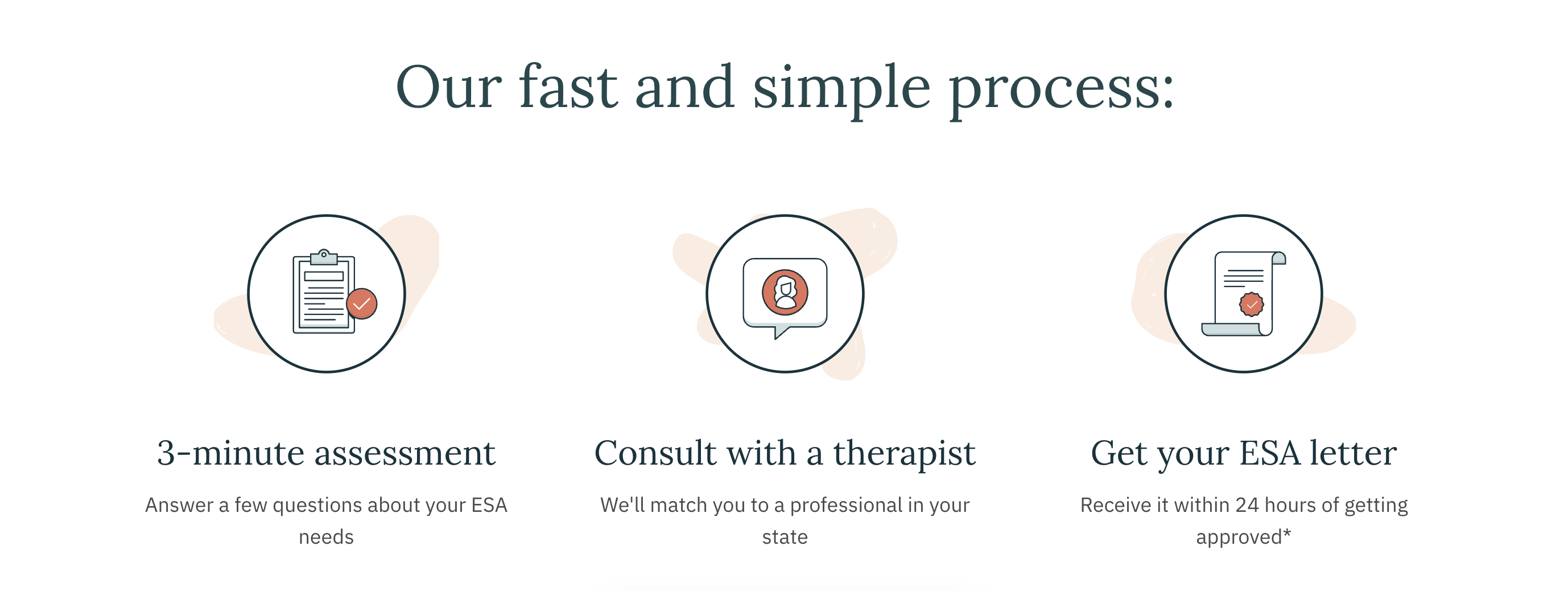 Our fast and simple process:

3-minute assessment

Answer a few questions about your ESA needs

Consult with a therapist

We'll match you to a professional in your state

Get your ESA letter

Receive it within 24 hours of getting approved*